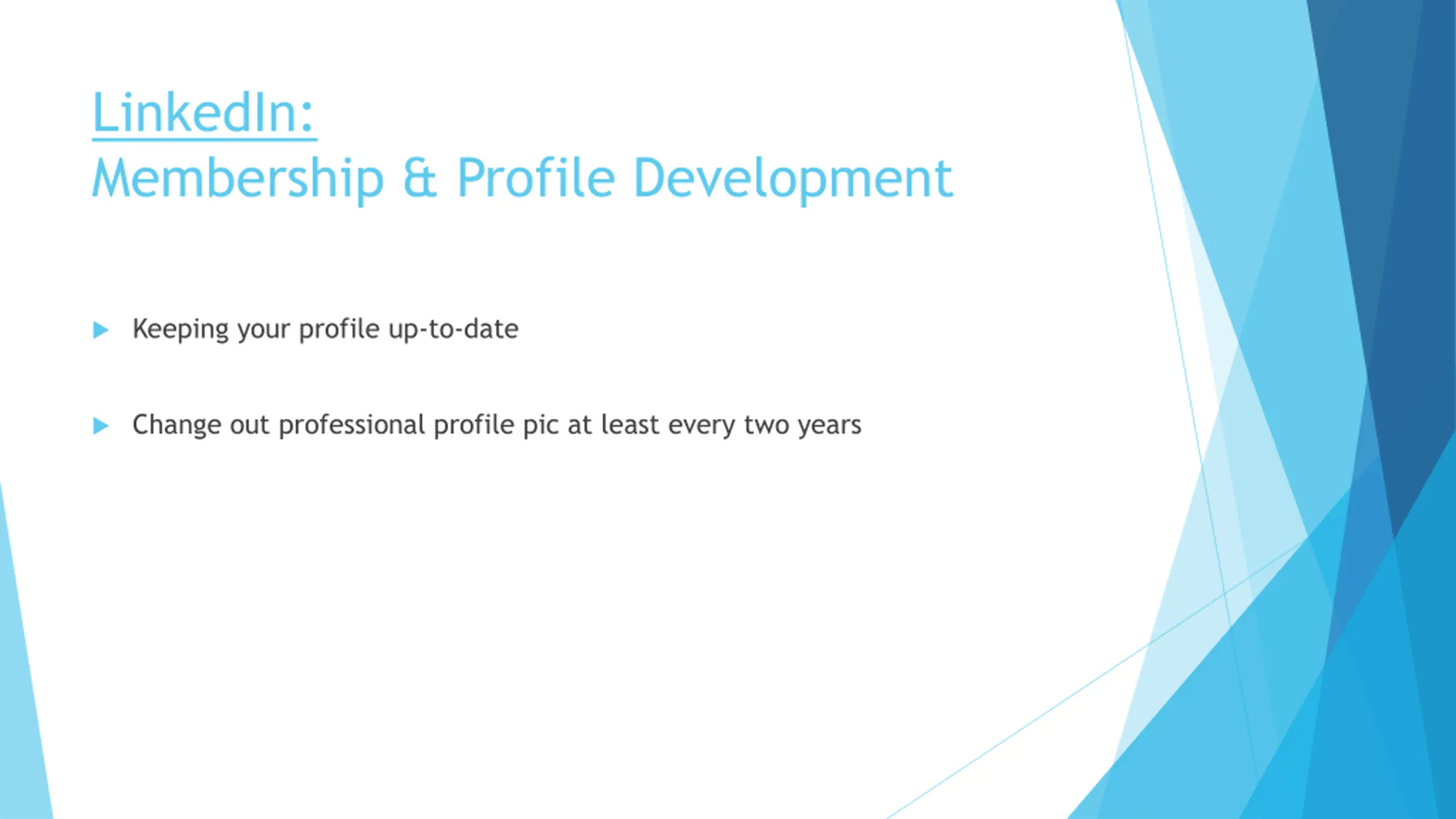 LinkedIn:
Membership & Profile Development

Keeping your profile up-to-date

Change out professional profile pic at least every two years